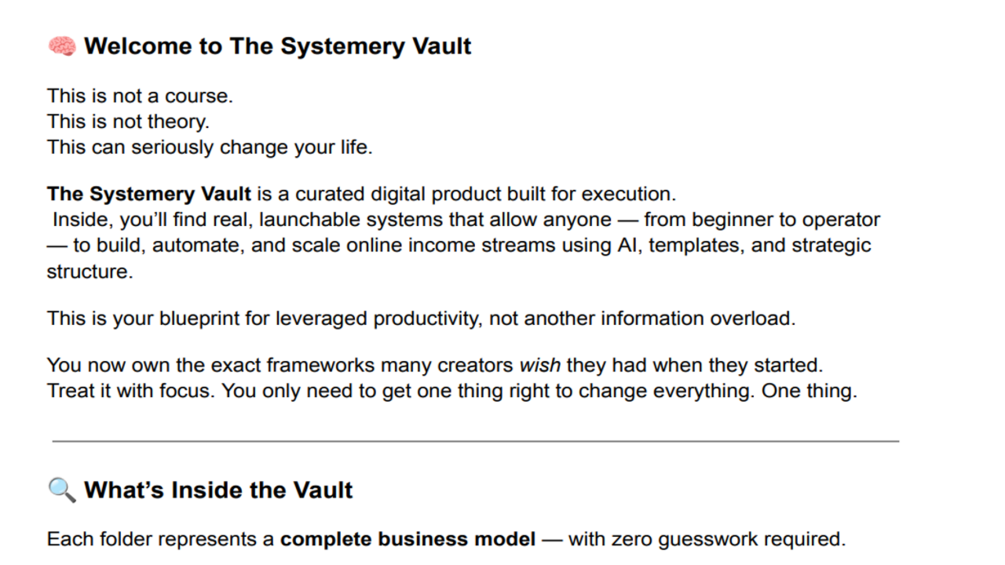 🧠 Welcome to The Systemery Vault

This is not a course.
This is not theory.
This can seriously change your life.

The Systemery Vault is a curated digital product built for execution.
Inside, you'll find real, launchable systems that allow anyone — from beginner to operator — to build, automate, and scale online income streams using AI, templates, and strategic structure.

This is your blueprint for leveraged productivity, not another information overload.

You now own the exact frameworks many creators wish they had when they started.
Treat it with focus. You only need to get one thing right to change everything. One thing.

🔍 What's Inside the Vault

Each folder represents a complete business model — with zero guesswork required.